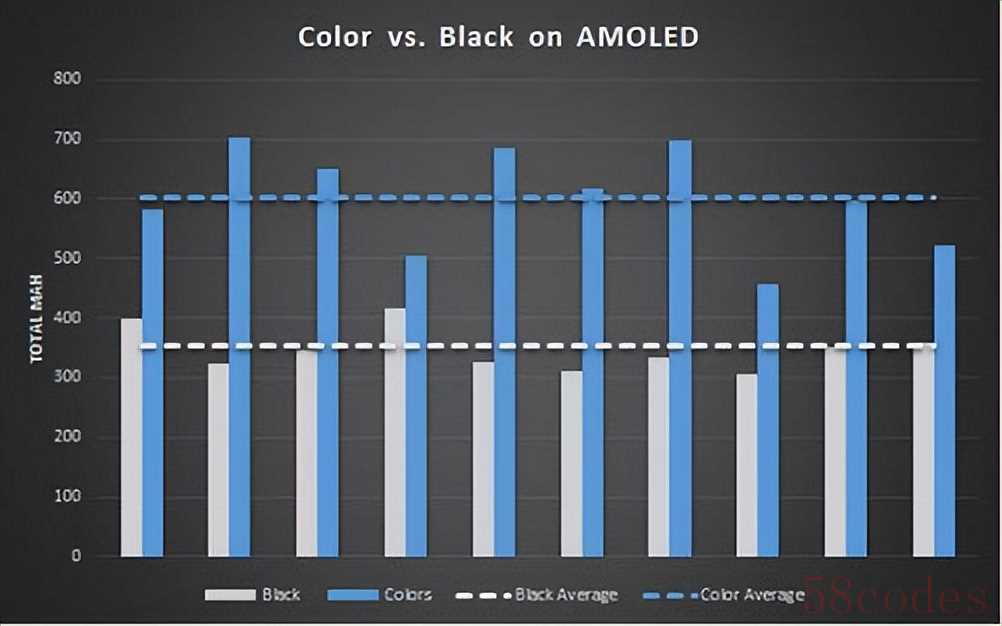 Color vs. Black on AMOLED

TOTAL MAH

800
700
600
500
400
300
200
100
0

Black
Colors
Black Average
Color Average

58codes